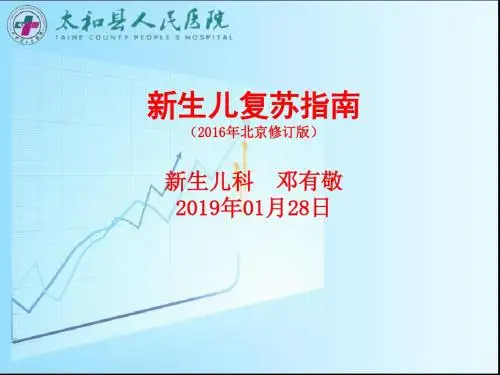 太和县人民医院
TAIHE COUNTY PEOPLE'S HOSPITAL

新生儿复苏指南
（2016年北京修订版）

新生儿科　邓有敬
2019年01月28日